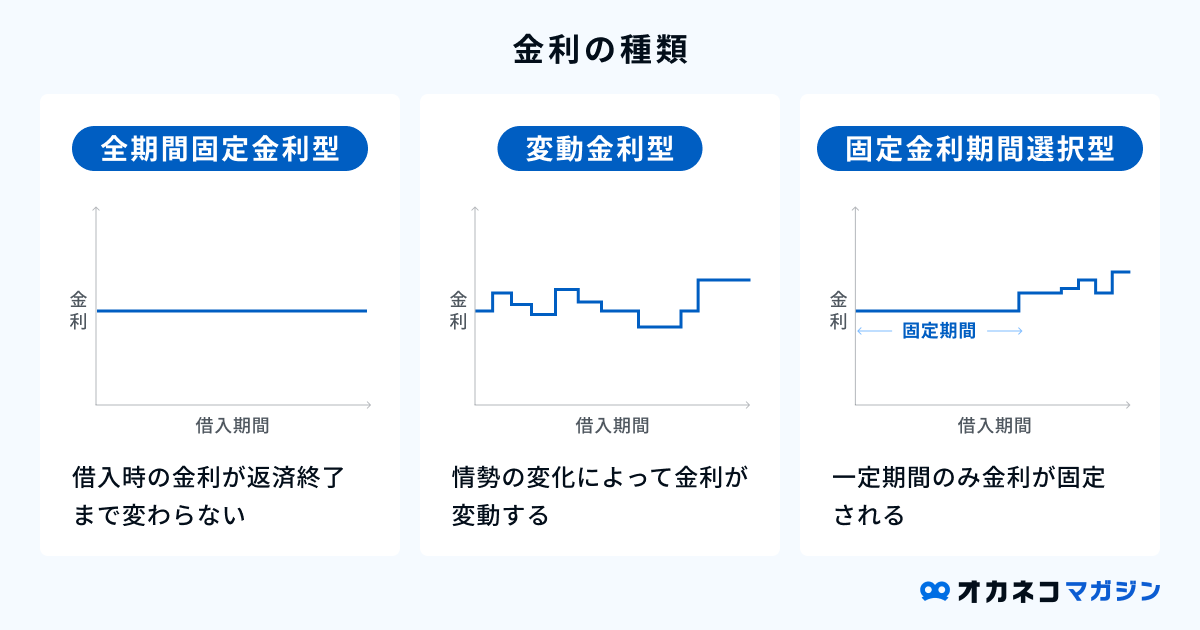 金利の種類

全期間固定金利型

金利

借入期間

借入時の金利が返済終了まで変わらない

変動金利型

金利

借入期間

情勢の変化によって金利が変動する

固定金利期間選択型

金利

固定期間

借入期間

一定期間のみ金利が固定される

オカネコマガジン